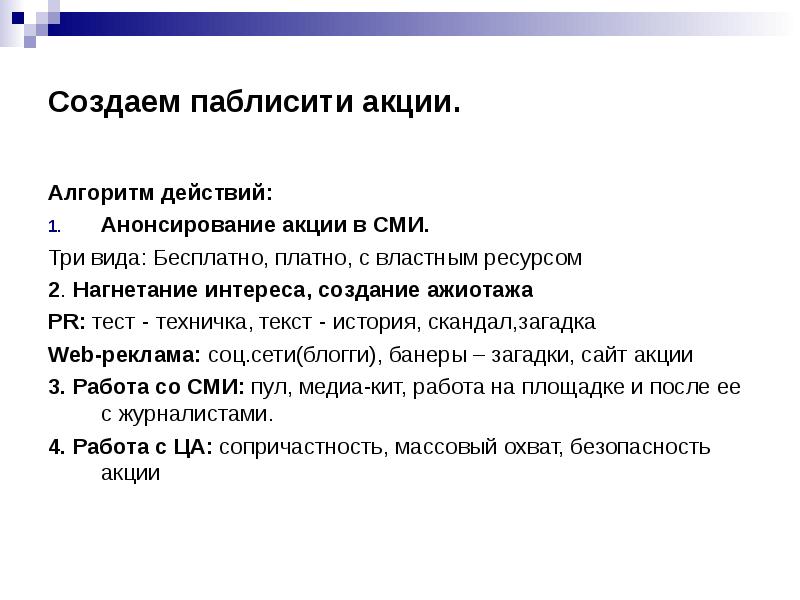 Создаем паблисити акции.

Алгоритм действий:

1. Анонсирование акции в СМИ.

Три вида: Бесплатно, платно, с властным ресурсом

2. Нагнетание интереса, создание ажиотажа

PR: тест - техничка, текст - история, скандал,загадка

Web-реклама: соц.сети(блогги), банеры – загадки, сайт акции

3. Работа со СМИ: пул, медиа-кит, работа на площадке и после ее с журналистами.

4. Работа с ЦА: сопричастность, массовый охват, безопасность акции